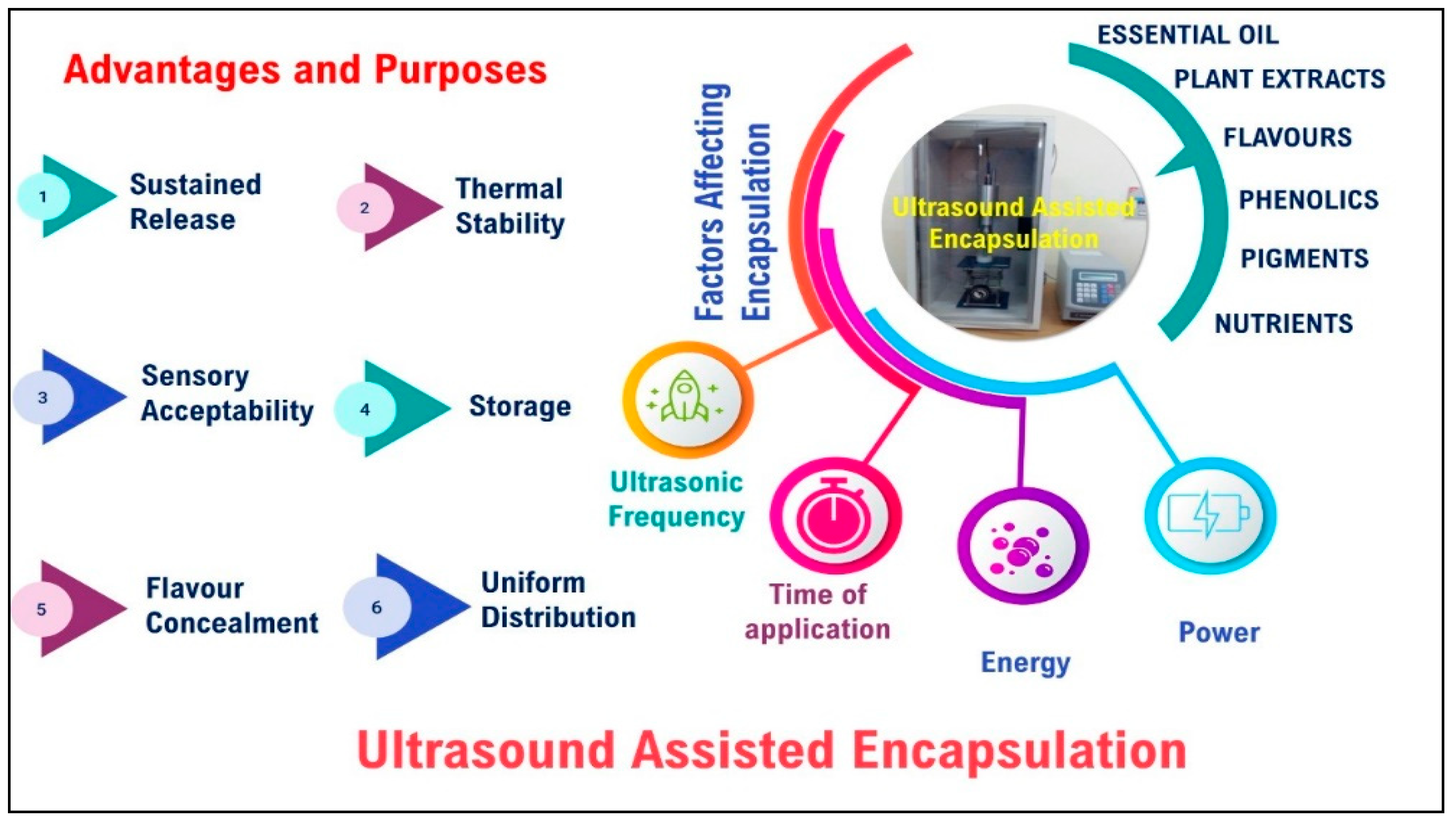 Advantages and Purposes

1 Sustained Release

2 Thermal Stability

3 Sensory Acceptability

4 Storage

5 Flavour Concealment

6 Uniform Distribution

Factors Affecting Encapsulation

Ultrasound Assisted Encapsulation

ESSENTIAL OIL
PLANT EXTRACTS
FLAVOURS
PHENOLICS
PIGMENTS
NUTRIENTS

Ultrasonic Frequency

Time of application

Energy

Power

Ultrasound Assisted Encapsulation